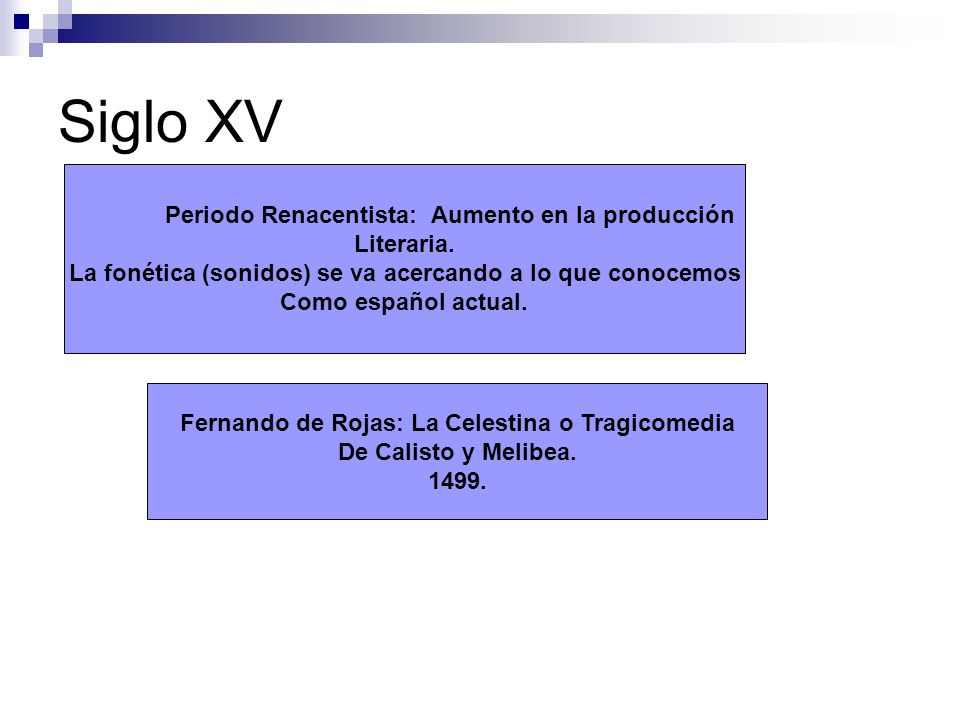 Siglo XV

Periodo Renacentista: Aumento en la producción Literaria.
La fonética (sonidos) se va acercando a lo que conocemos Como español actual.

Fernando de Rojas: La Celestina o Tragicomedia De Calisto y Melibea.
1499.